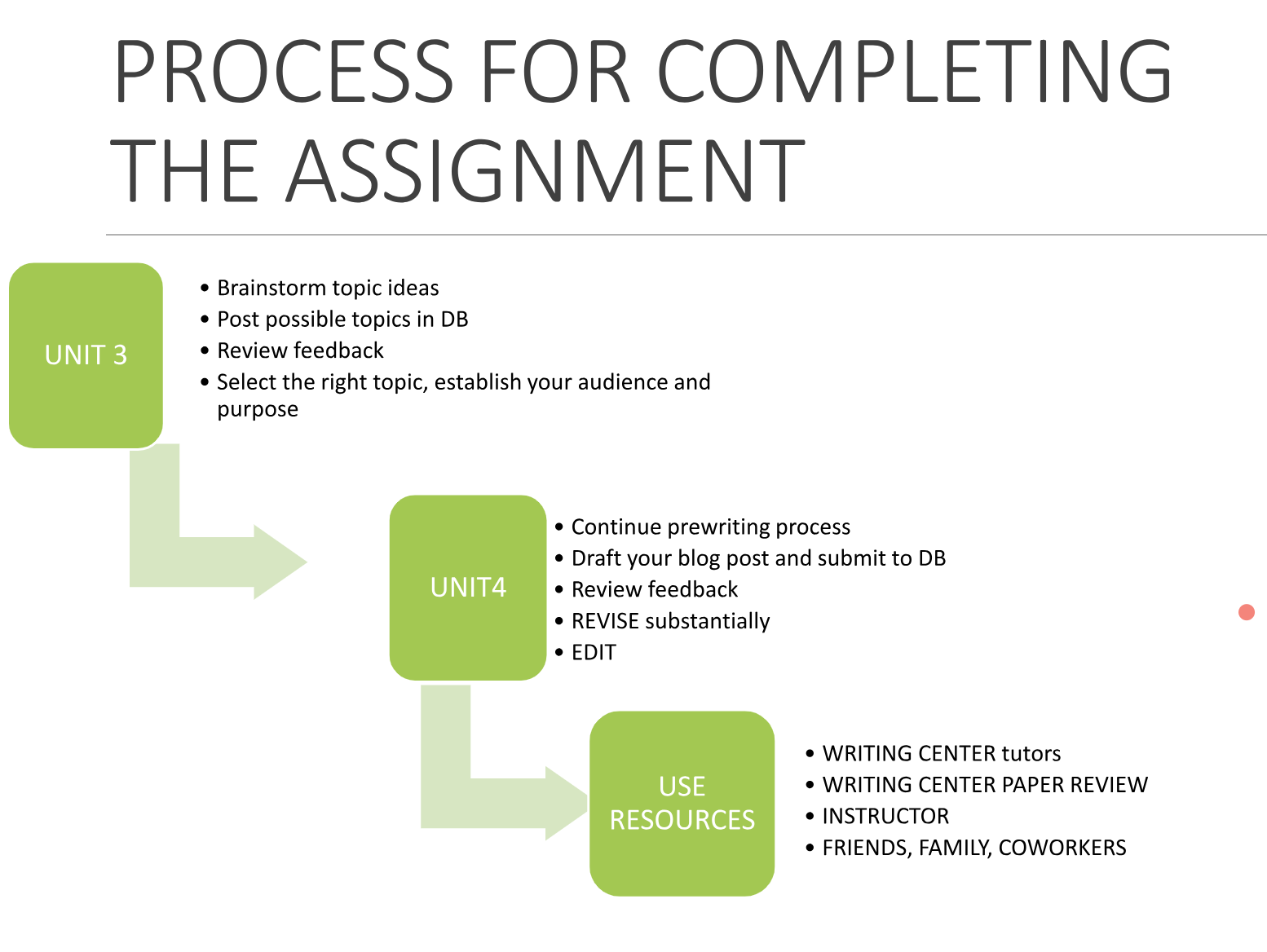 PROCESS FOR COMPLETING THE ASSIGNMENT

UNIT 3

• Brainstorm topic ideas
• Post possible topics in DB
• Review feedback
• Select the right topic, establish your audience and purpose

UNIT4

• Continue prewriting process
• Draft your blog post and submit to DB
• Review feedback
• REVISE substantially
• EDIT

USE RESOURCES

• WRITING CENTER tutors
• WRITING CENTER PAPER REVIEW
• INSTRUCTOR
• FRIENDS, FAMILY, COWORKERS